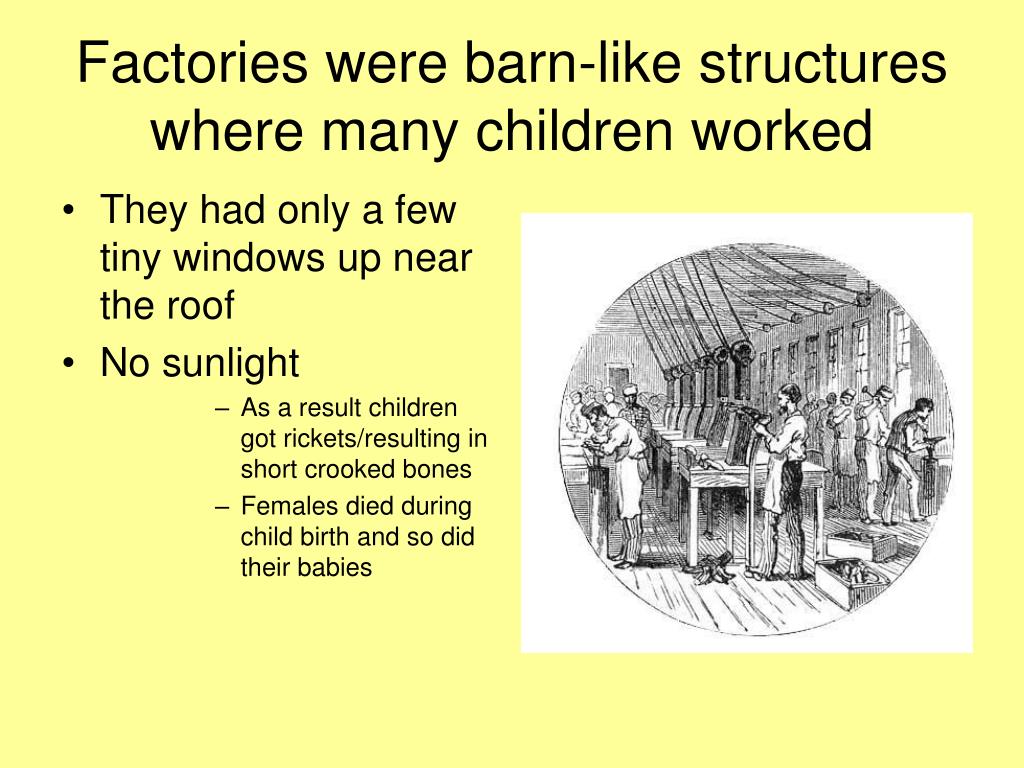 Factories were barn-like structures where many children worked

• They had only a few tiny windows up near the roof
• No sunlight
  – As a result children got rickets/resulting in short crooked bones
  – Females died during child birth and so did their babies